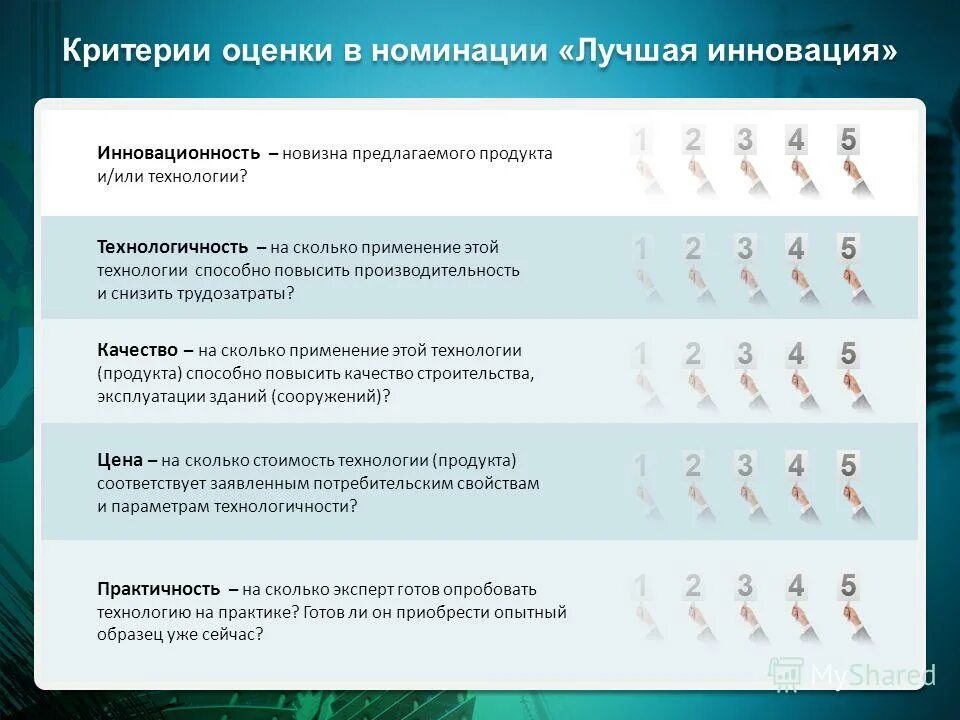 Критерии оценки в номинации «Лучшая инновация»

Инновационность – новизна предлагаемого продукта и/или технологии?

1 2 3 4 5

Технологичность – на сколько применение этой технологии способно повысить производительность и снизить трудозатраты?

1 2 3 4 5

Качество – на сколько применение этой технологии (продукта) способно повысить качество строительства, эксплуатации зданий (сооружений)?

1 2 3 4 5

Цена – на сколько стоимость технологии (продукта) соответствует заявленным потребительским свойствам и параметрам технологичности?

1 2 3 4 5

Практичность – на сколько эксперт готов опробовать технологию на практике? Готов ли он приобрести опытный образец уже сейчас?

1 2 3 4 5

MyShared